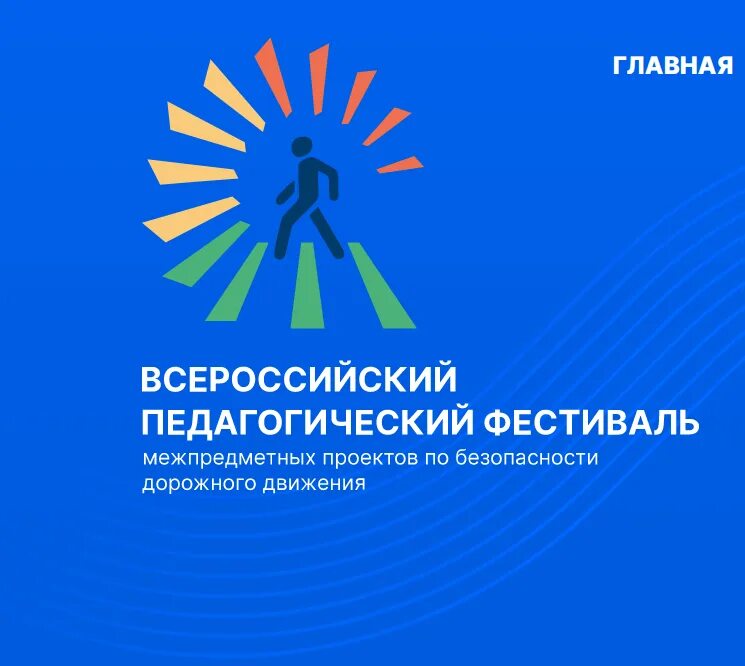 ГЛАВНАЯ

ВСЕРОССИЙСКИЙ ПЕДАГОГИЧЕСКИЙ ФЕСТИВАЛЬ
межпредметных проектов по безопасности дорожного движения